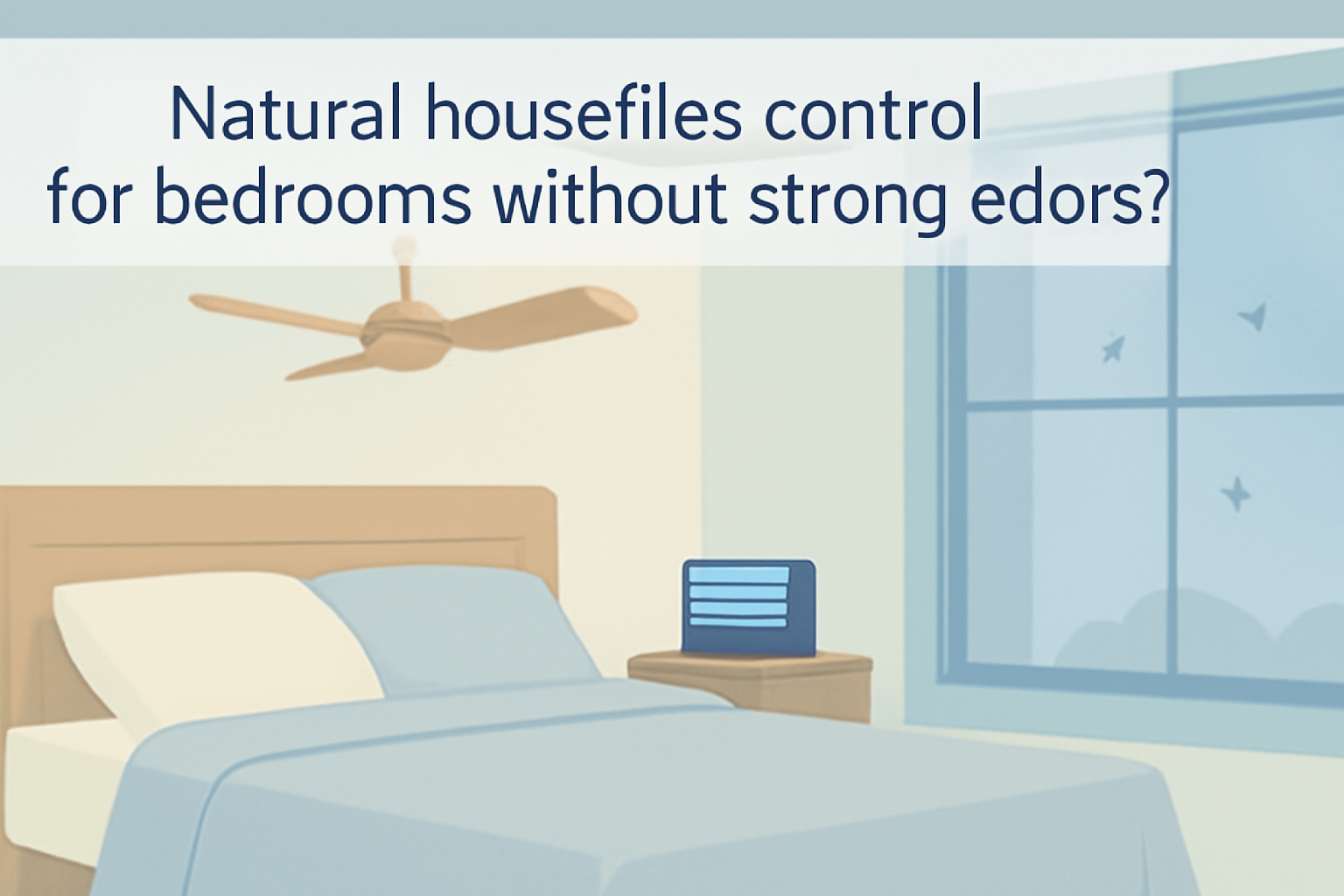 Natural housefiles control for bedrooms without strong edors?